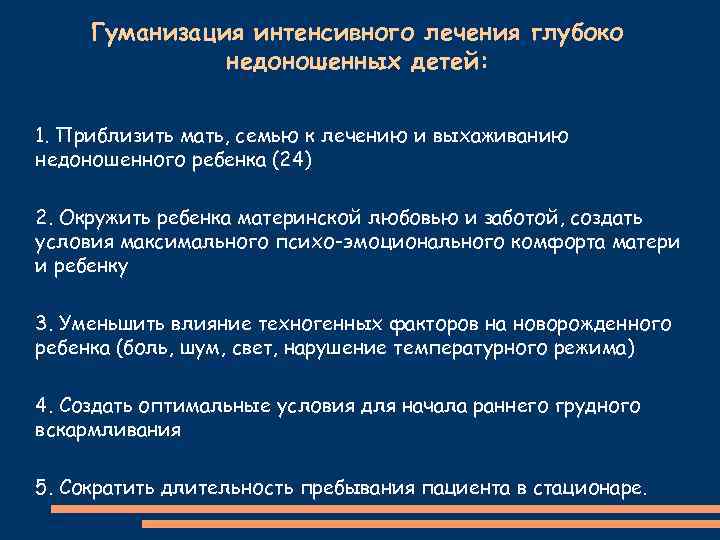 Гуманизация интенсивного лечения глубоко недоношенных детей:

1. Приблизить мать, семью к лечению и выхаживанию недоношенного ребенка (24)

2. Окружить ребенка материнской любовью и заботой, создать условия максимального психо-эмоционального комфорта матери и ребенку

3. Уменьшить влияние техногенных факторов на новорожденного ребенка (боль, шум, свет, нарушение температурного режима)

4. Создать оптимальные условия для начала раннего грудного вскармливания

5. Сократить длительность пребывания пациента в стационаре.